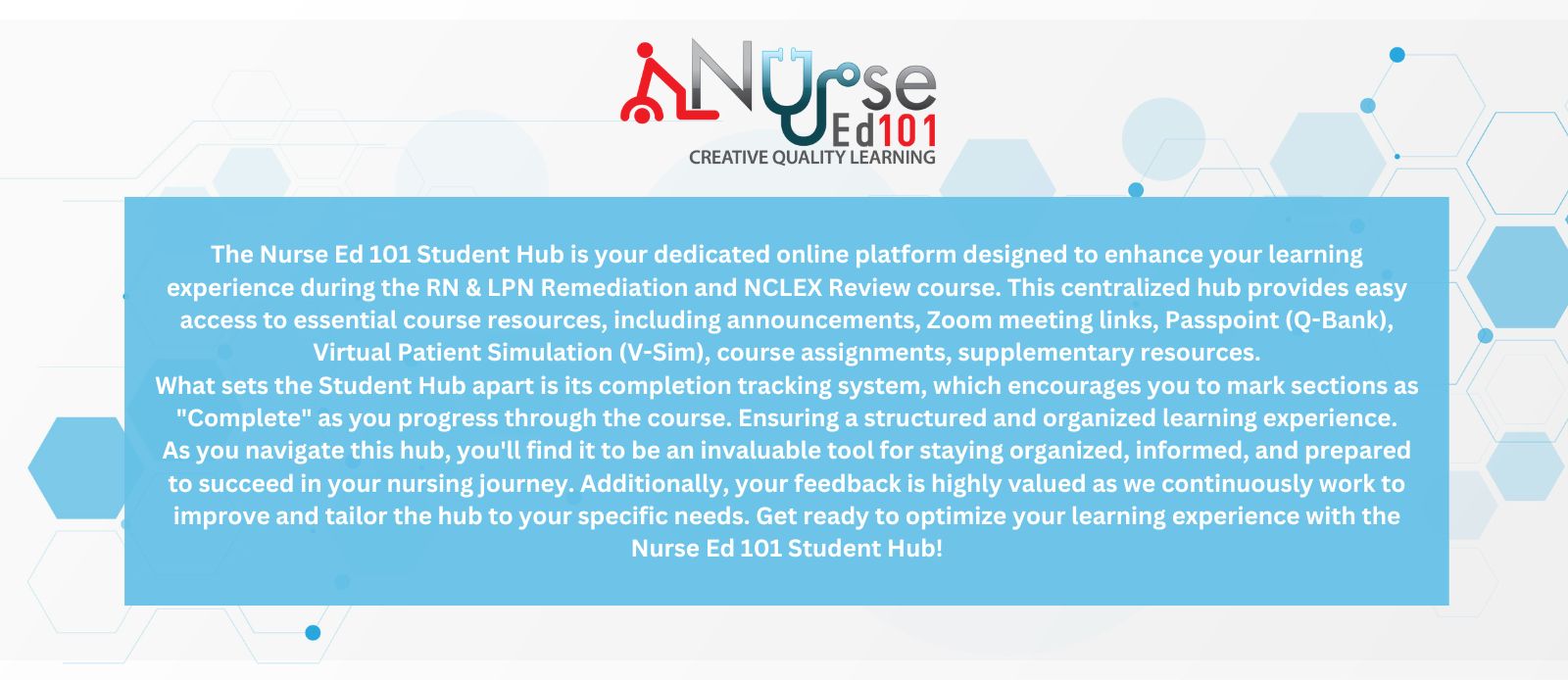 Nurse Ed101
CREATIVE QUALITY LEARNING

The Nurse Ed 101 Student Hub is your dedicated online platform designed to enhance your learning experience during the RN & LPN Remediation and NCLEX Review course. This centralized hub provides easy access to essential course resources, including announcements, Zoom meeting links, Passpoint (Q-Bank), Virtual Patient Simulation (V-Sim), course assignments, supplementary resources.
What sets the Student Hub apart is its completion tracking system, which encourages you to mark sections as "Complete" as you progress through the course. Ensuring a structured and organized learning experience.
As you navigate this hub, you'll find it to be an invaluable tool for staying organized, informed, and prepared to succeed in your nursing journey. Additionally, your feedback is highly valued as we continuously work to improve and tailor the hub to your specific needs. Get ready to optimize your learning experience with the Nurse Ed 101 Student Hub!